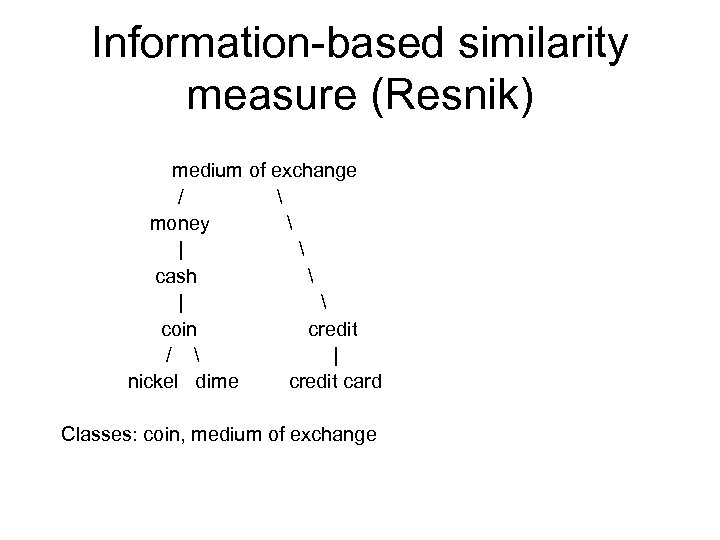 Information-based similarity measure (Resnik)

medium of exchange
/ \
money \
| \
cash \
| \
coin credit
/ \ |
nickel dime credit card

Classes: coin, medium of exchange